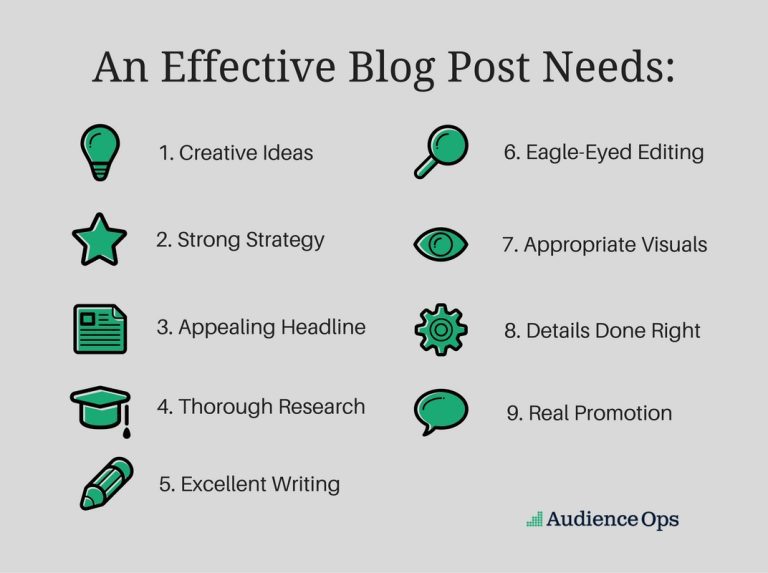 An Effective Blog Post Needs:

1. Creative Ideas

2. Strong Strategy

3. Appealing Headline

4. Thorough Research

5. Excellent Writing

6. Eagle-Eyed Editing

7. Appropriate Visuals

8. Details Done Right

9. Real Promotion

Audience Ops